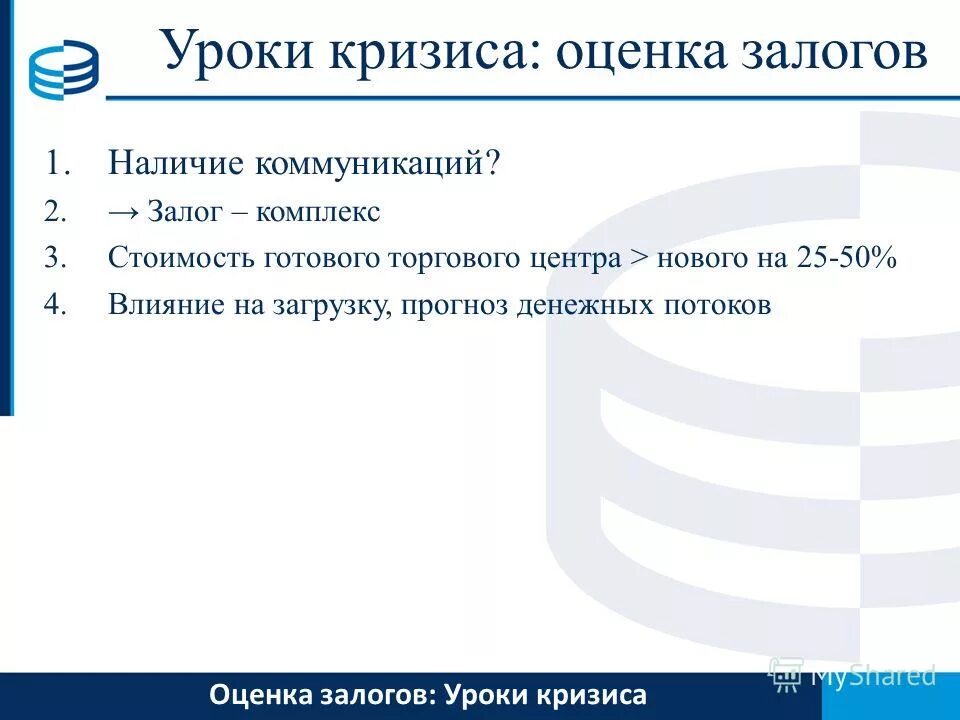 Уроки кризиса: оценка залогов

1. Наличие коммуникаций?
2. → Залог – комплекс
3. Стоимость готового торгового центра > нового на 25-50%
4. Влияние на загрузку, прогноз денежных потоков

Оценка залогов: Уроки кризиса

MyShared